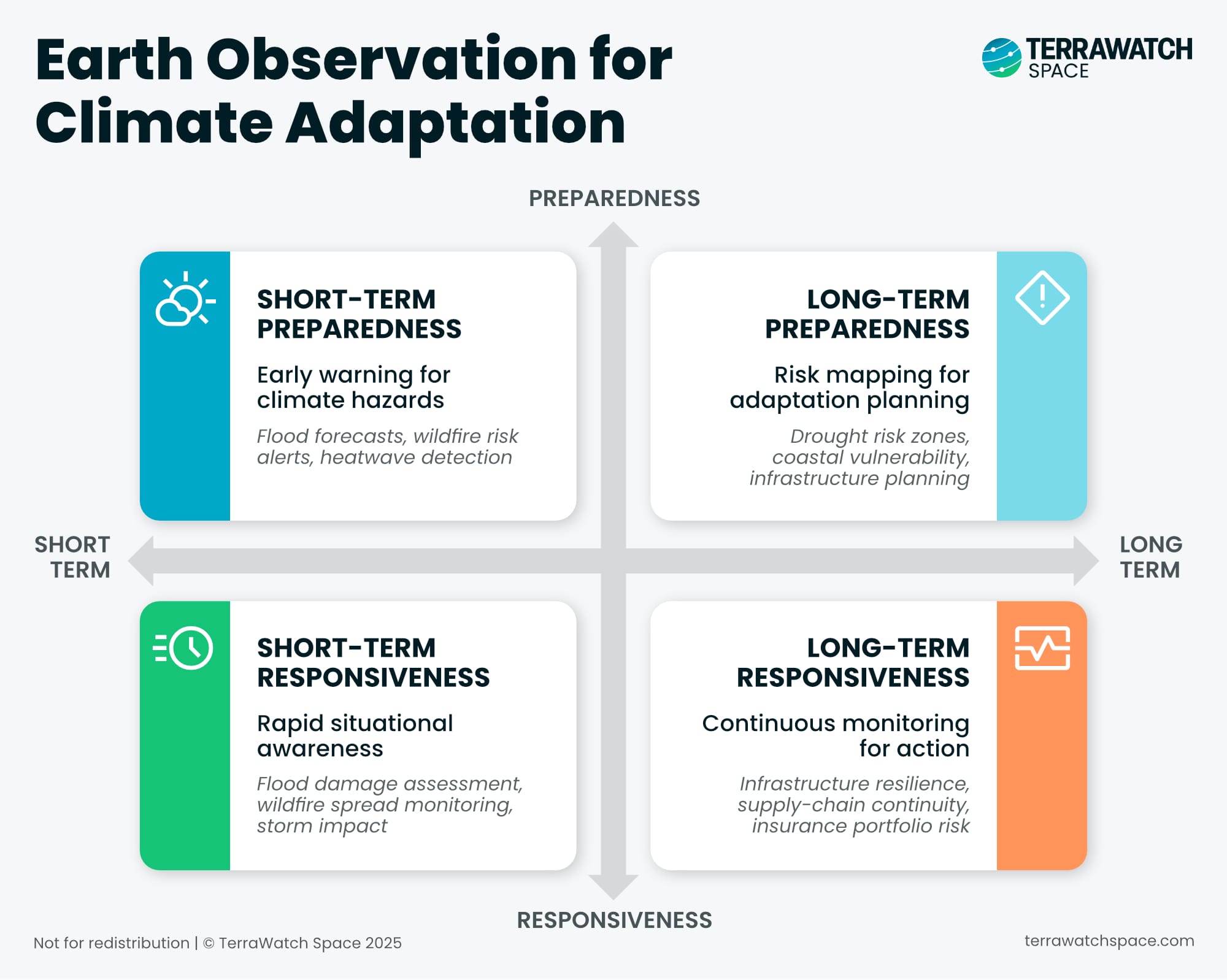 Earth Observation for Climate Adaptation

TERRAWATCH SPACE

PREPAREDNESS

SHORT-TERM PREPAREDNESS

Early warning for climate hazards

Flood forecasts, wildfire risk alerts, heatwave detection

LONG-TERM PREPAREDNESS

Risk mapping for adaptation planning

Drought risk zones, coastal vulnerability, infrastructure planning

SHORT TERM

LONG TERM

SHORT-TERM RESPONSIVENESS

Rapid situational awareness

Flood damage assessment, wildfire spread monitoring, storm impact

LONG-TERM RESPONSIVENESS

Continuous monitoring for action

Infrastructure resilience, supply-chain continuity, insurance portfolio risk

RESPONSIVENESS

Not for redistribution | © TerraWatch Space 2025

terrawatchspace.com